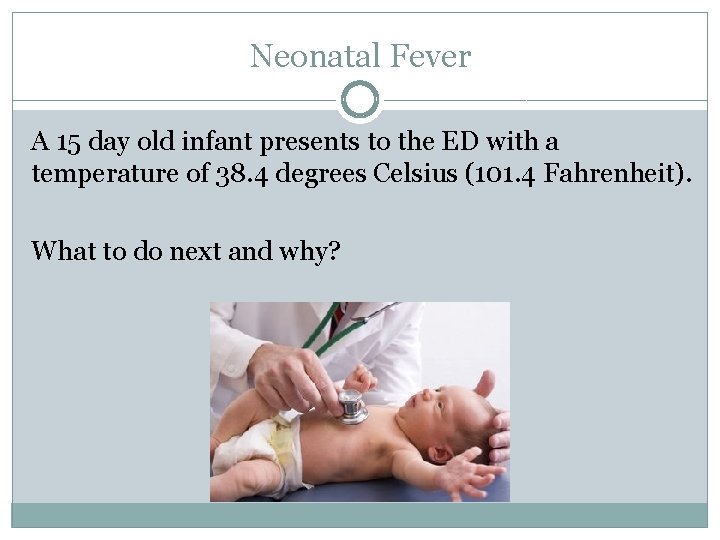 Neonatal Fever

A 15 day old infant presents to the ED with a temperature of 38.4 degrees Celsius (101.4 Fahrenheit).

What to do next and why?